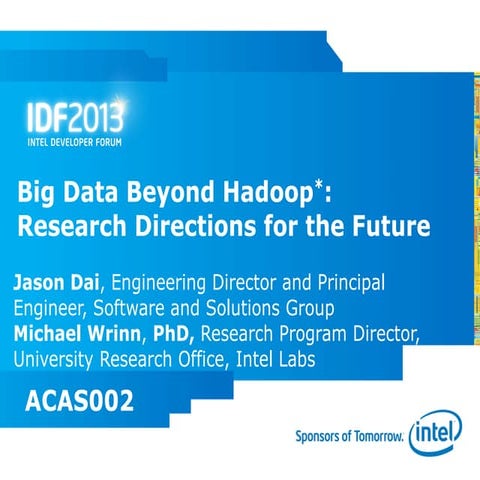 IDF2013
INTEL DEVELOPER FORUM

Big Data Beyond Hadoop*: Research Directions for the Future

Jason Dai, Engineering Director and Principal Engineer, Software and Solutions Group
Michael Wrinn, PhD, Research Program Director, University Research Office, Intel Labs

ACAS002

Sponsors of Tomorrow. intel